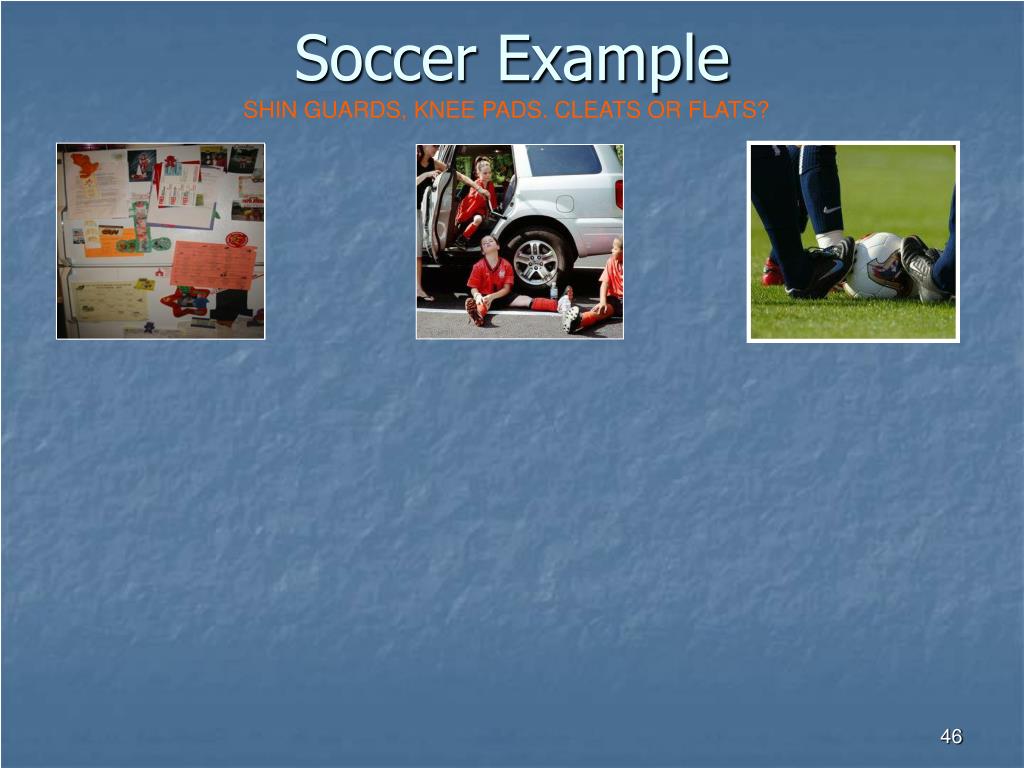 Soccer Example

SHIN GUARDS, KNEE PADS, CLEATS OR FLATS?

46